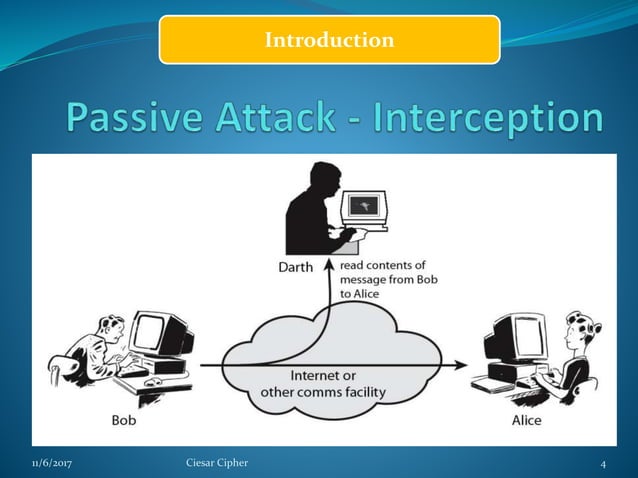 Introduction

Passive Attack - Interception

Darth

read contents of message from Bob to Alice

Internet or other comms facility

Bob

Alice

11/6/2017

Ciesar Cipher

4